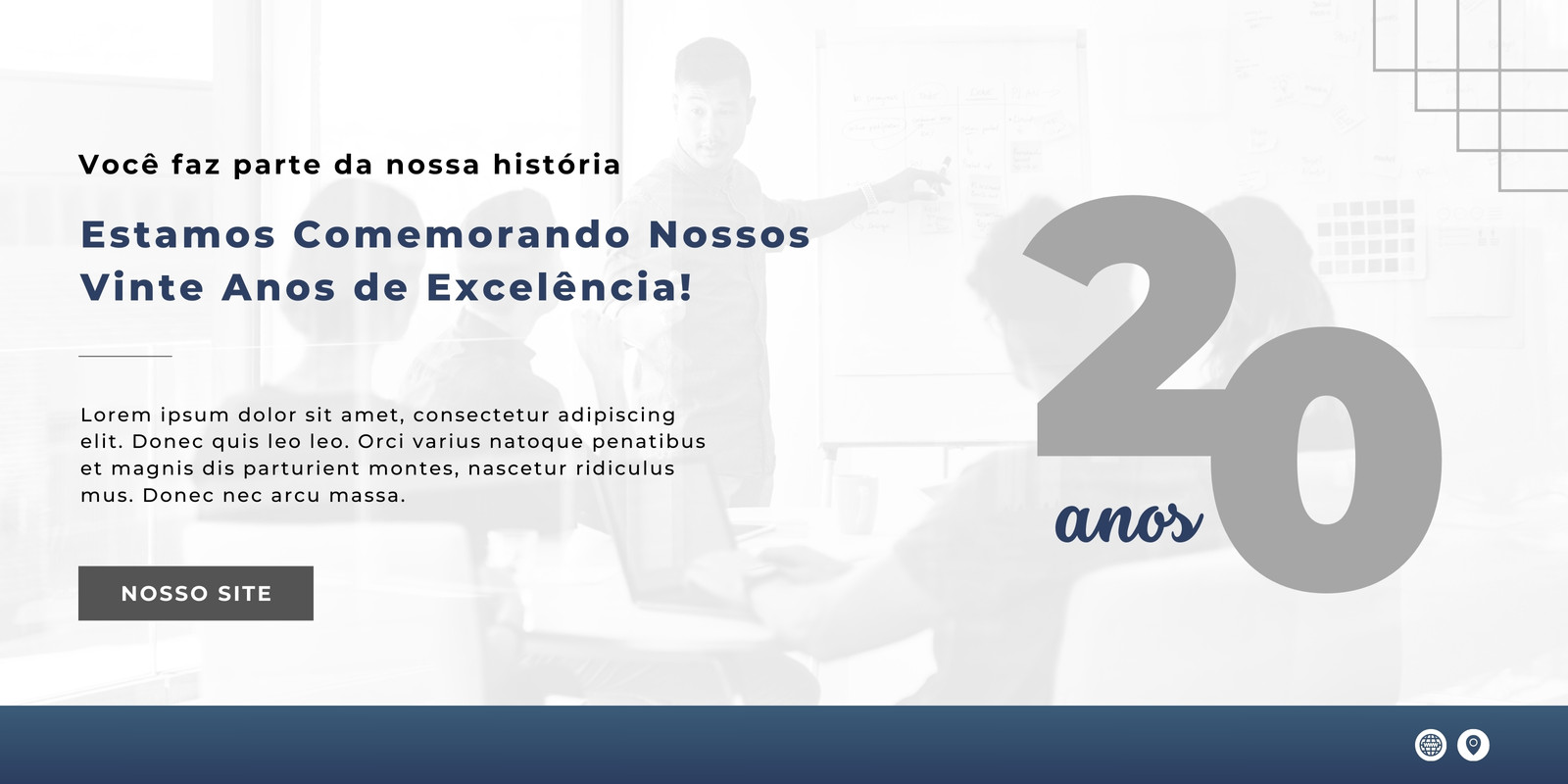 Você faz parte da nossa história

Estamos Comemorando Nossos Vinte Anos de Excelência!

Lorem ipsum dolor sit amet, consectetur adipiscing elit. Donec quis leo leo. Orci varius natoque penatibus et magnis dis parturient montes, nascetur ridiculus mus. Donec nec arcu massa.

NOSSO SITE

20 anos